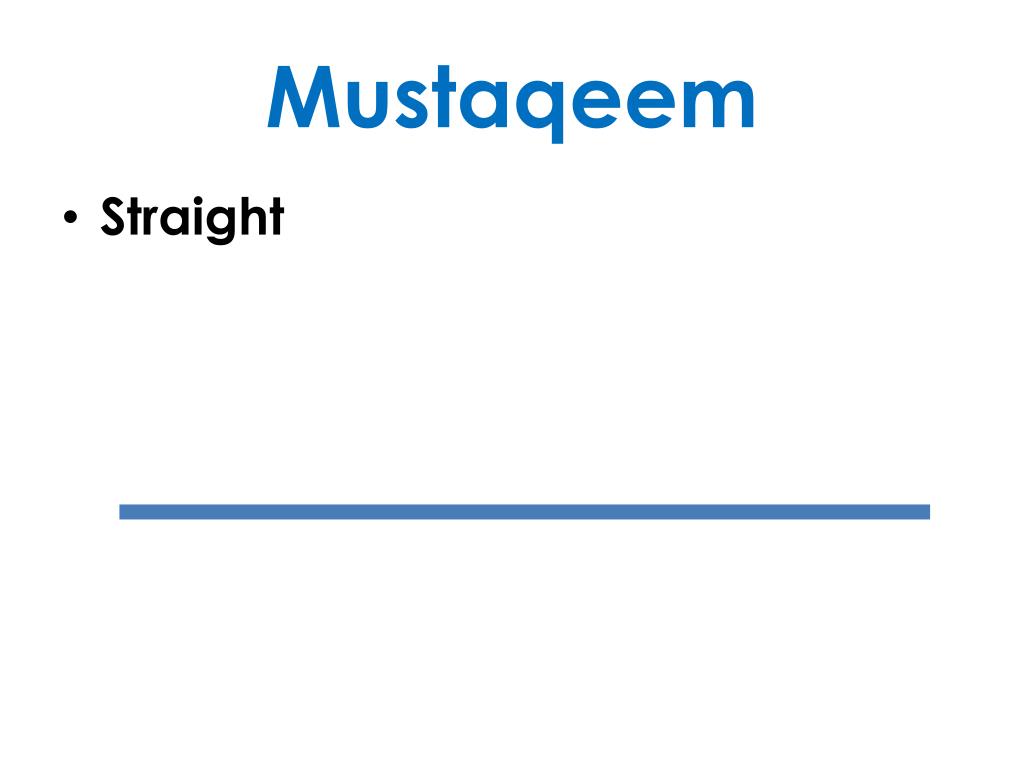 Mustaqeem

• Straight